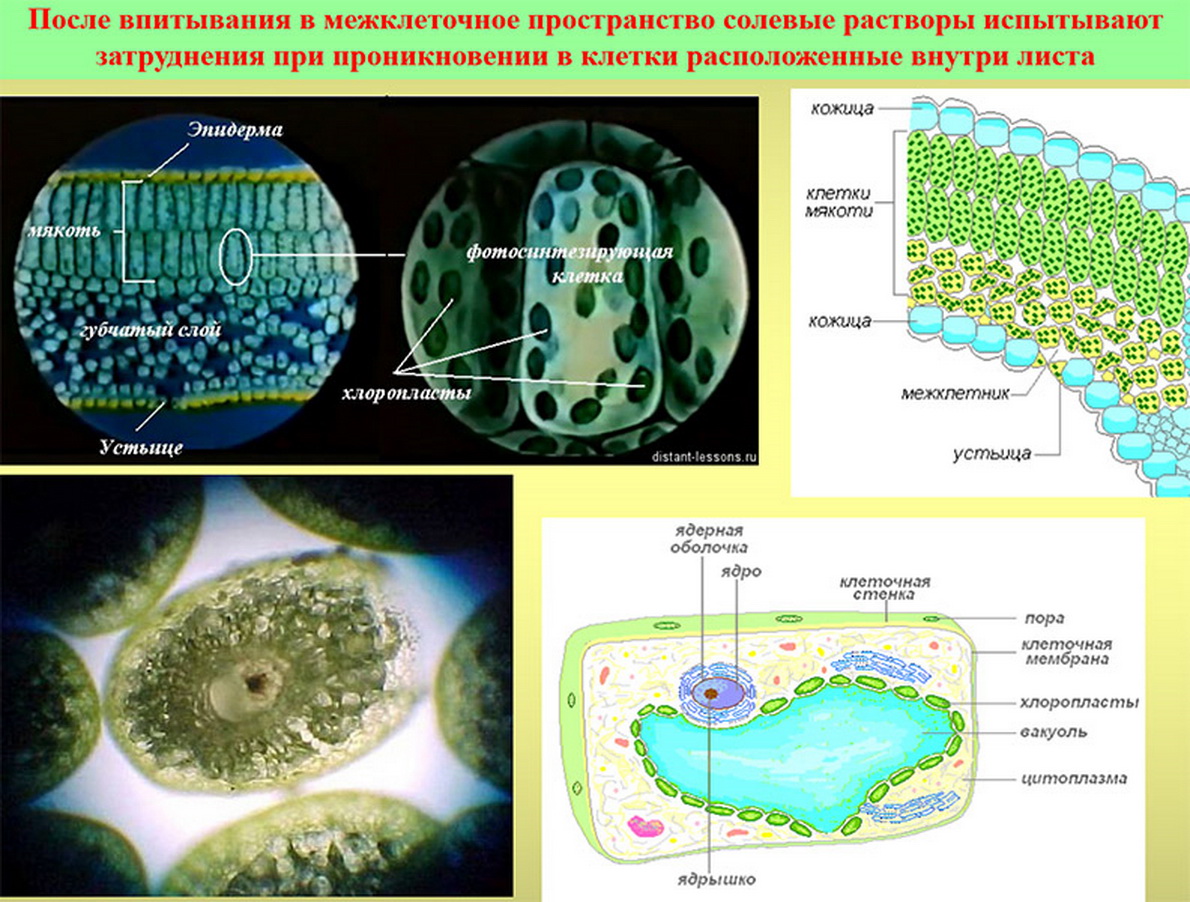 После впитывания в межклеточное пространство солевые растворы испытывают затруднения при проникновении в клетки расположенные внутри листа

Эпидерма

мякоть

губчатый слой

Устьице

фотосинтезирующая клетка

хлоропласты

distant-lessons.ru

кожица

клетки мякоти

кожица

межклетник

устьица

ядерная оболочка

ядро

клеточная стенка

пора

клеточная мембрана

хлоропласты

вакуоль

цитоплазма

ядрышко